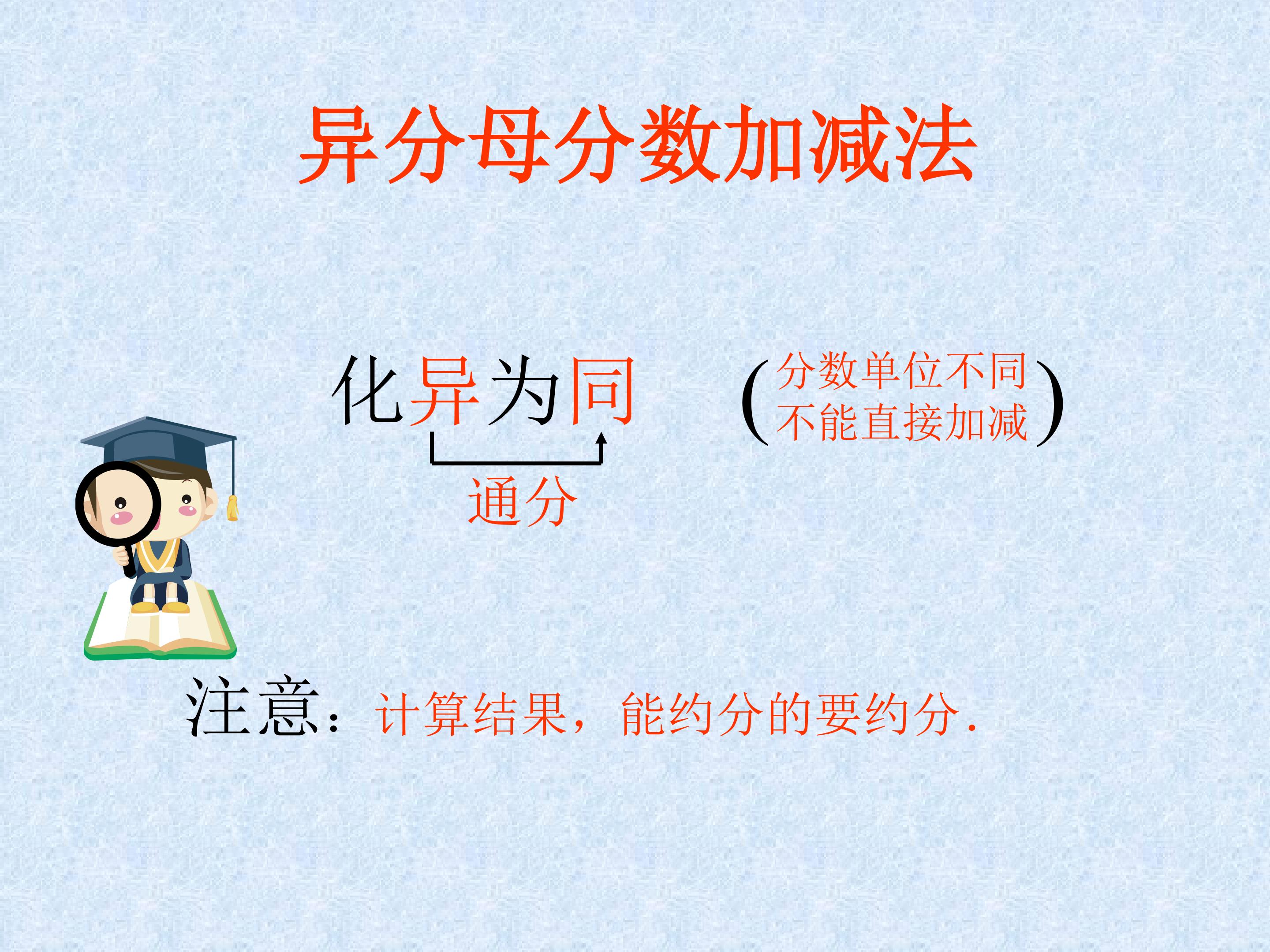 异分母分数加减法

化异为同

通分

(分数单位不同
不能直接加减)

注意：计算结果，能约分的要约分.